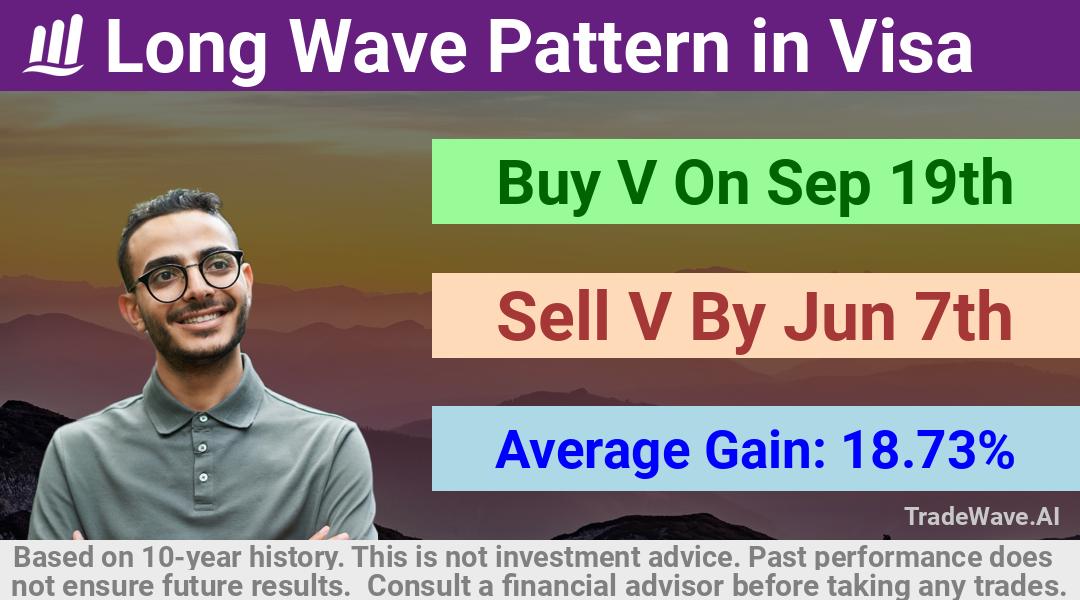 Long Wave Pattern in Visa

Buy V On Sep 19th

Sell V By Jun 7th

Average Gain: 18.73%

TradeWave.AI

Based on 10-year history. This is not investment advice. Past performance does not ensure future results. Consult a financial advisor before taking any trades.